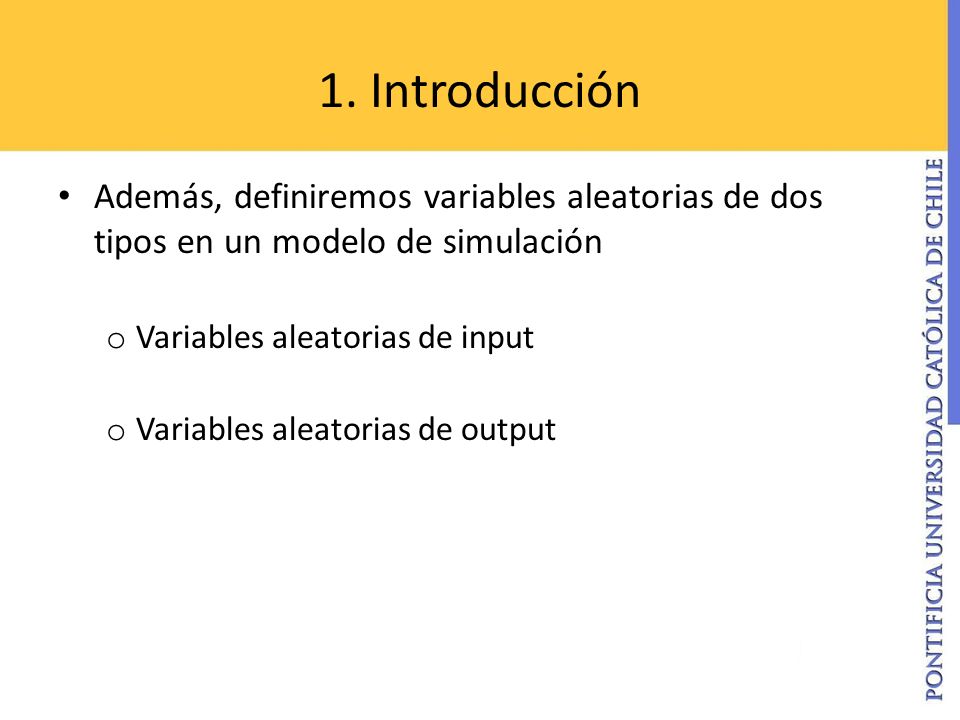 1. Introducción

• Además, definiremos variables aleatorias de dos tipos en un modelo de simulación

o Variables aleatorias de input

o Variables aleatorias de output

PONTIFICIA UNIVERSIDAD CATÓLICA DE CHILE